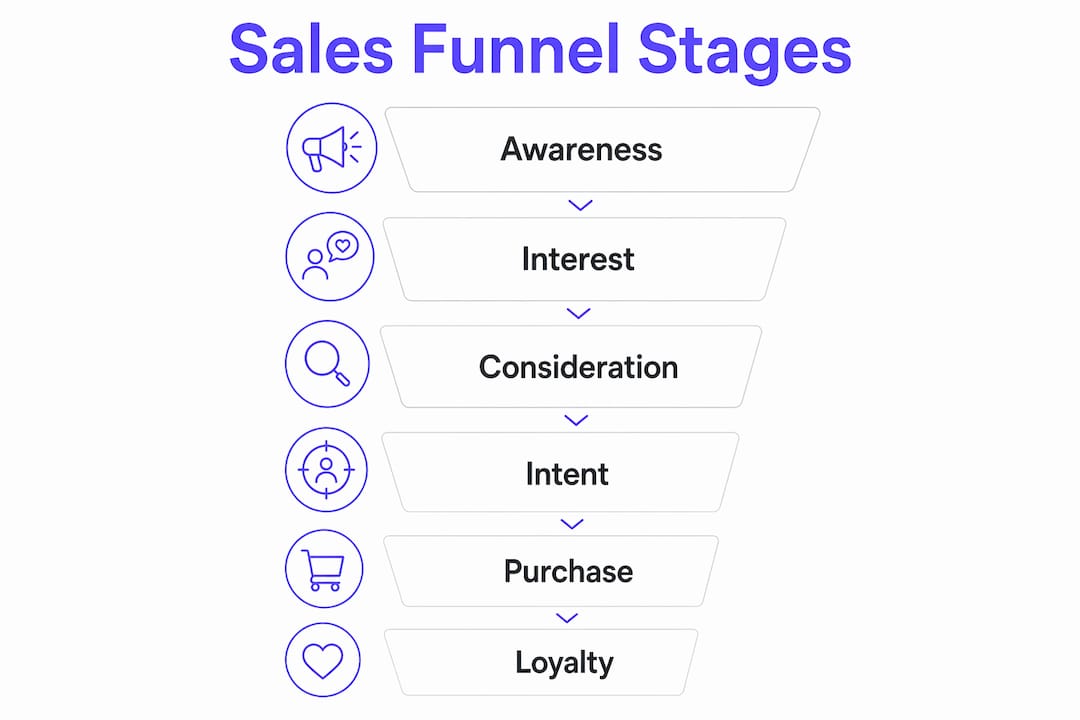 Sales Funnel Stages

Awareness

Interest

Consideration

Intent

Purchase

Loyalty